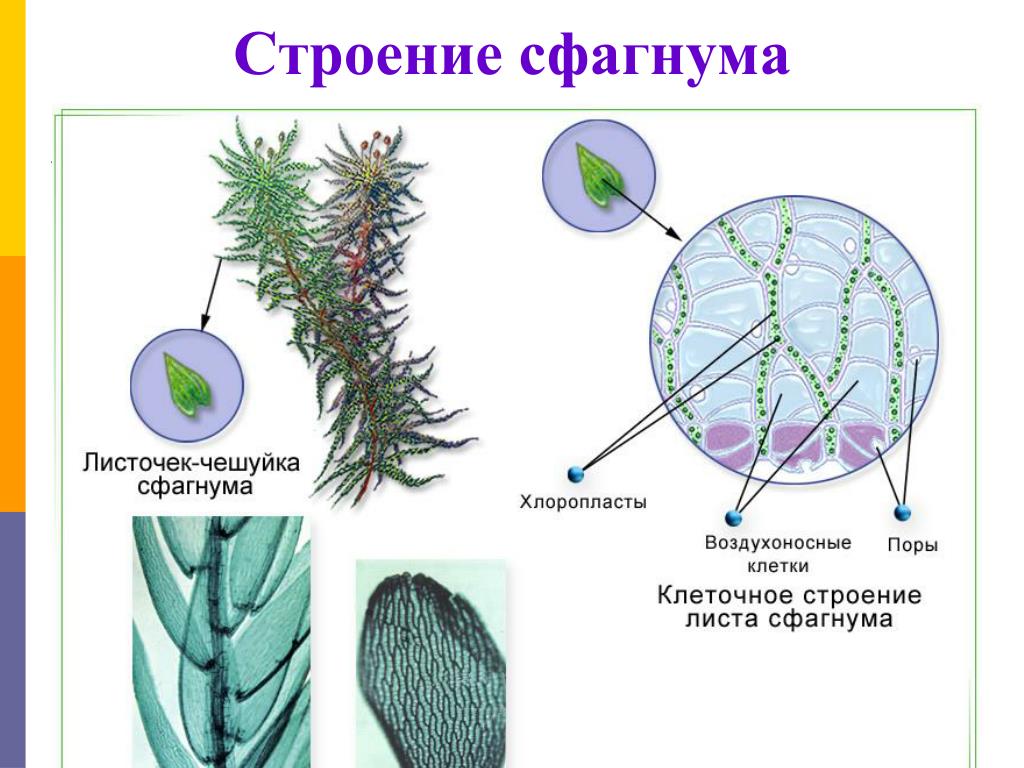 Строение сфагнума

Листочек-чешуйка сфагнума

Хлоропласты

Воздухоносные клетки

Поры

Клеточное строение листа сфагнума